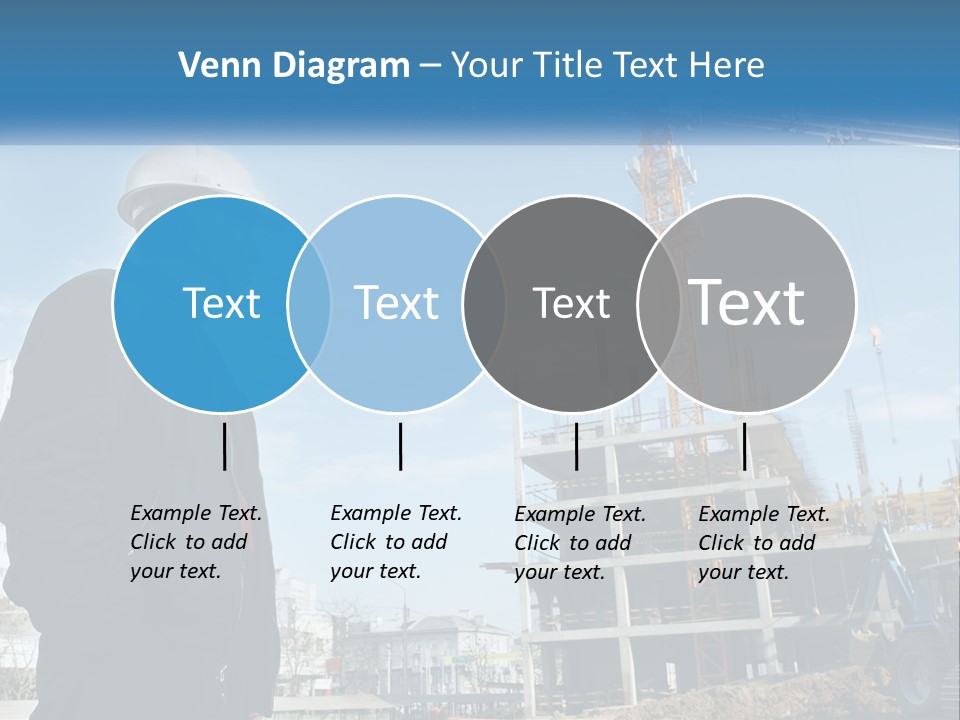 Venn Diagram – Your Title Text Here

Text

Text

Text

Text

Example Text. Click to add your text.

Example Text. Click to add your text.

Example Text. Click to add your text.

Example Text. Click to add your text.